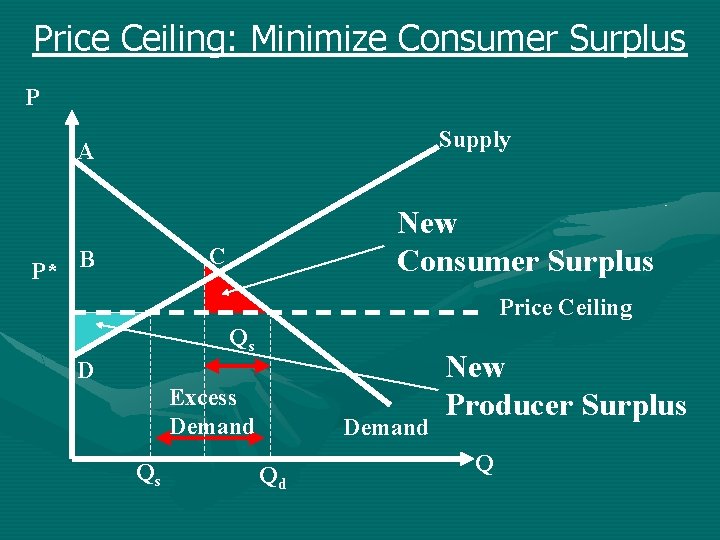 Price Ceiling: Minimize Consumer Surplus

P

A

Supply

New Consumer Surplus

P*

B

C

Price Ceiling

$Q_s$

D

New Producer Surplus

Excess Demand

Demand

$Q_s$

$Q_d$

Q